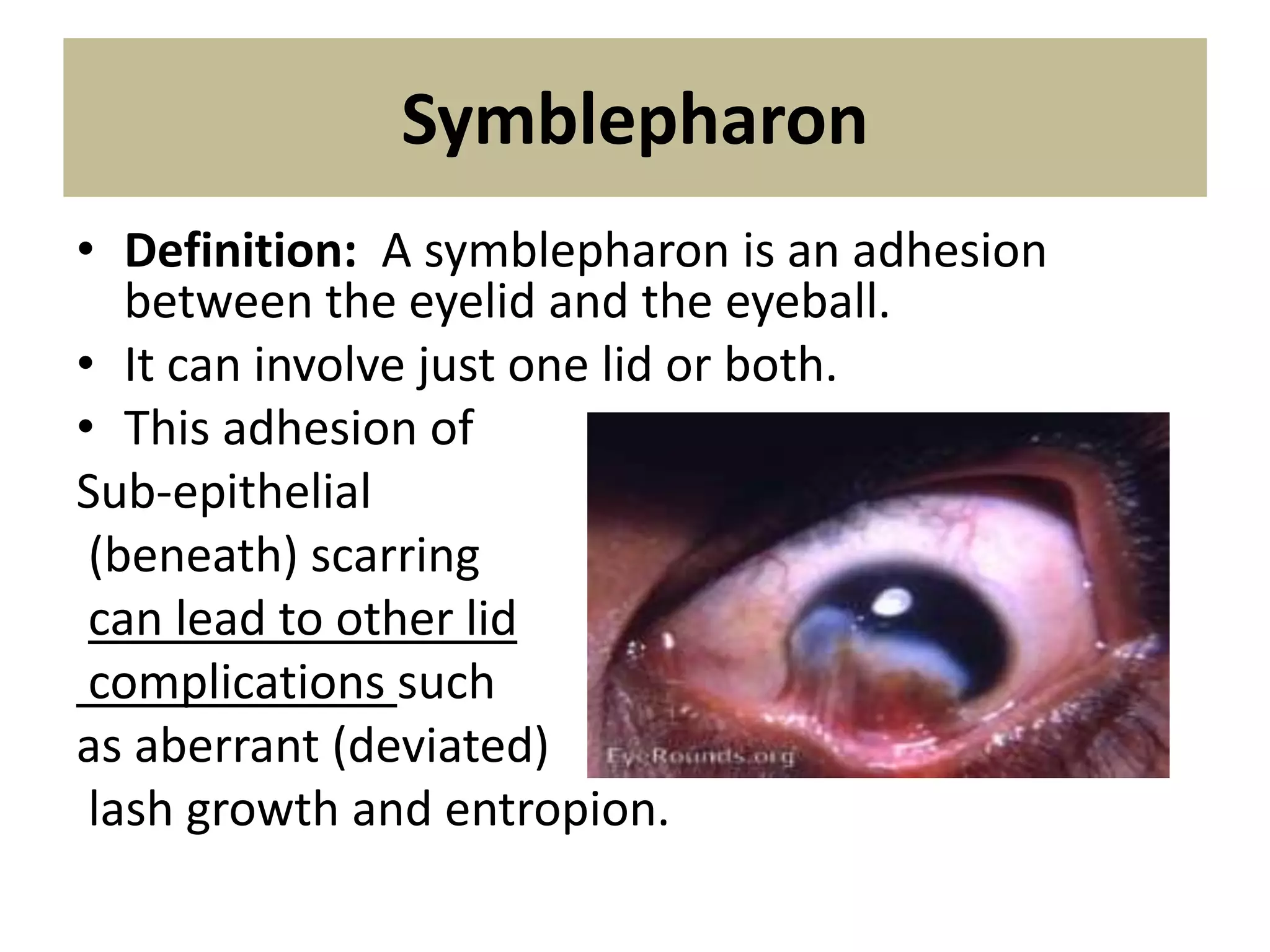 Symblepharon

• Definition: A symblepharon is an adhesion between the eyelid and the eyeball.
• It can involve just one lid or both.
• This adhesion of Sub-epithelial (beneath) scarring can lead to other lid complications such as aberrant (deviated) lash growth and entropion.

EyeRounds.org